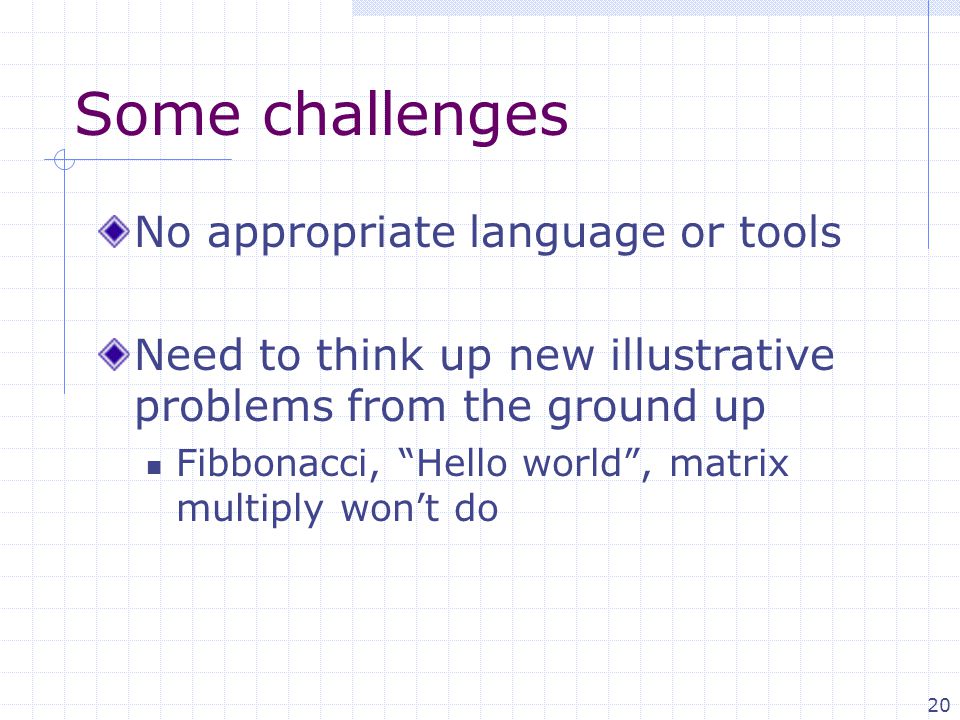 Some challenges

No appropriate language or tools

Need to think up new illustrative problems from the ground up

Fibbonacci, “Hello world”, matrix multiply won’t do

20